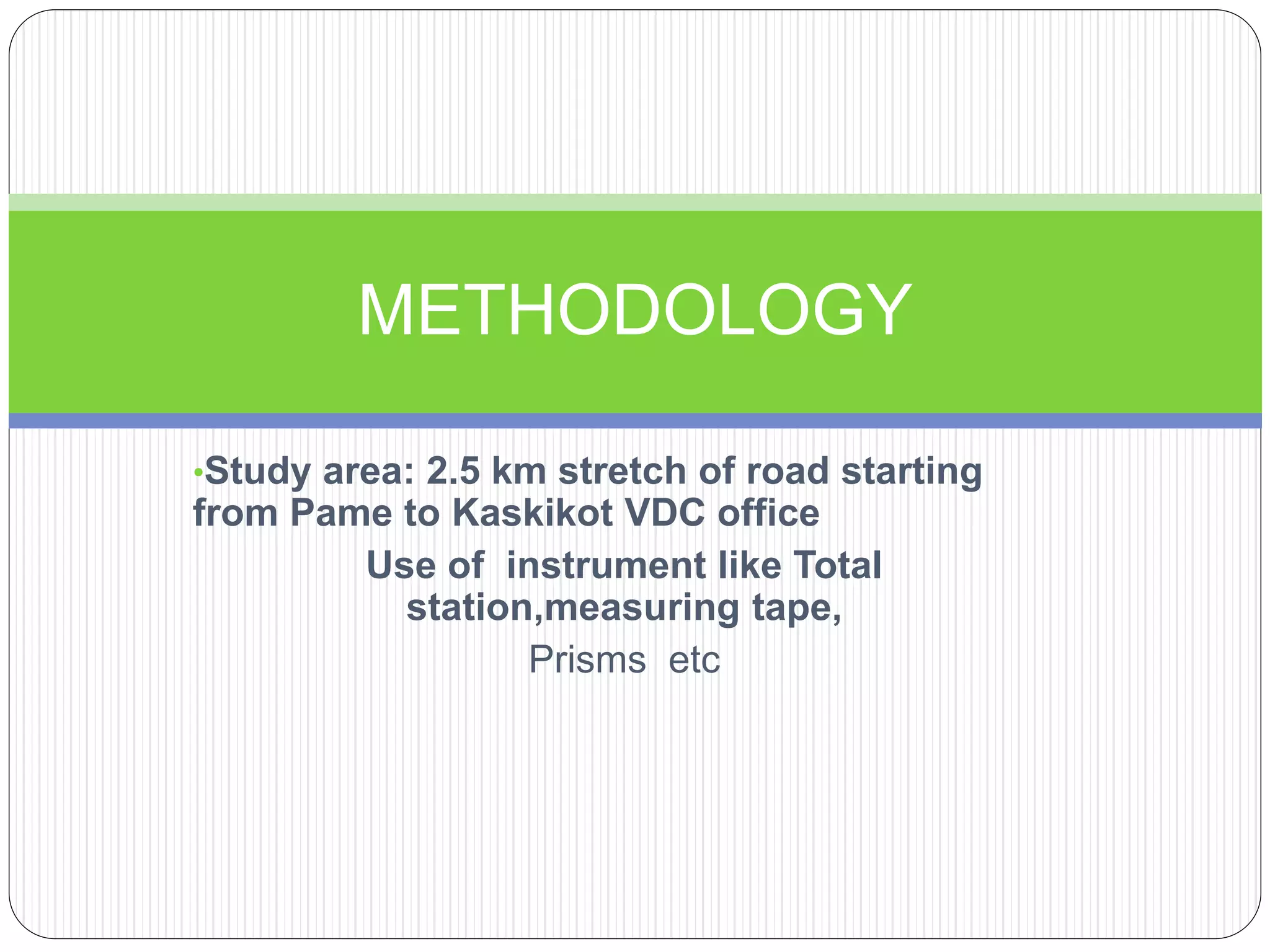 METHODOLOGY

•Study area: 2.5 km stretch of road starting from Pame to Kaskikot VDC office

Use of instrument like Total station,measuring tape,

Prisms etc